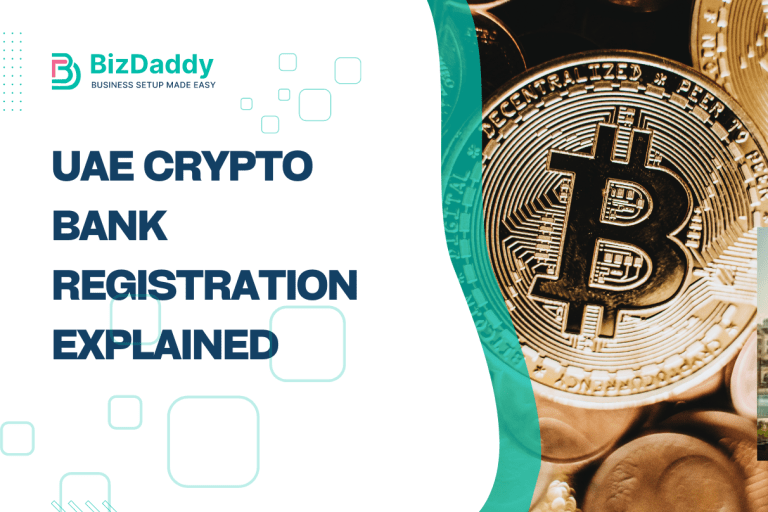 BizDaddy
BUSINESS SETUP MADE EASY

UAE CRYPTO BANK REGISTRATION EXPLAINED

DECENTRALIZED PEER TO PEER
DIGITAL
CRYPTOCURRENCY